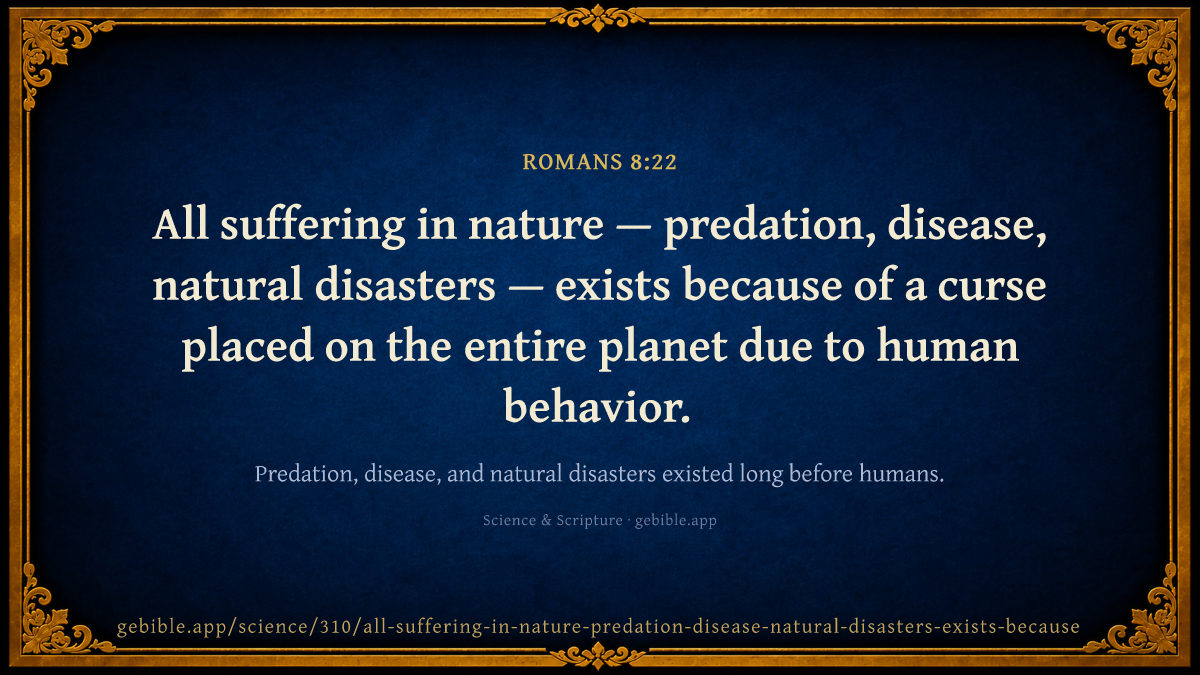 ROMANS 8:22

All suffering in nature — predation, disease, natural disasters — exists because of a curse placed on the entire planet due to human behavior.

Predation, disease, and natural disasters existed long before humans.

Science & Scripture · gebible.app

gebible.app/science/310/all-suffering-in-nature-predation-disease-natural-disasters-exists-because